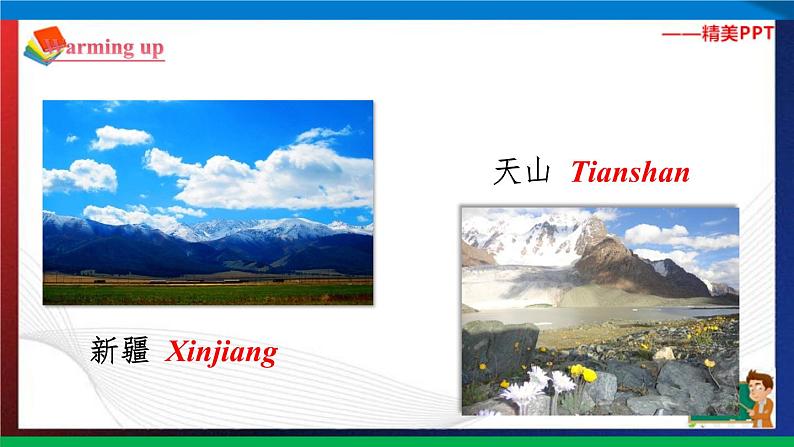 Warming up

——精美PPT

天山 Tianshan

新疆 Xinjiang